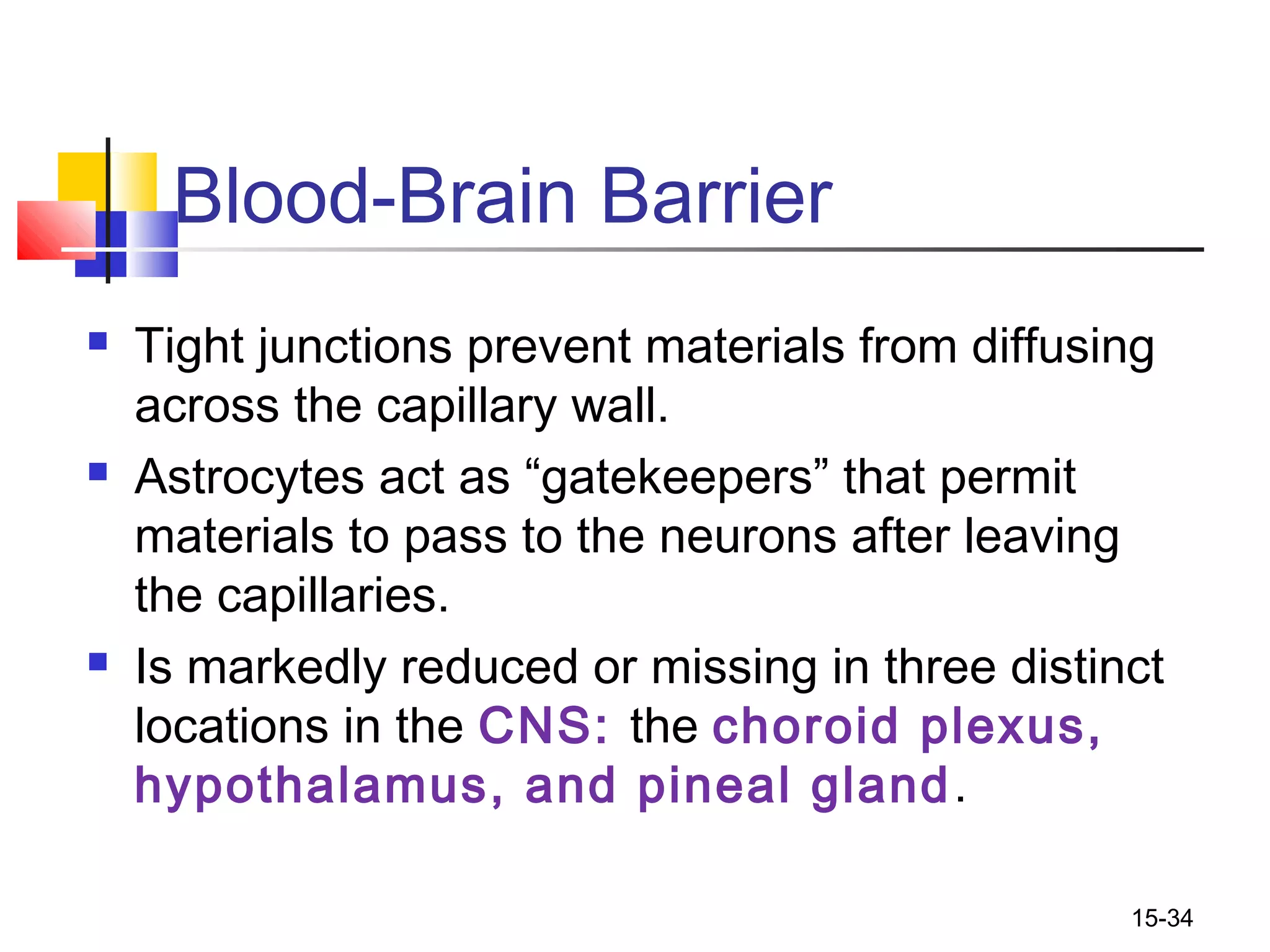 Blood-Brain Barrier

- Tight junctions prevent materials from diffusing across the capillary wall.
- Astrocytes act as “gatekeepers” that permit materials to pass to the neurons after leaving the capillaries.
- Is markedly reduced or missing in three distinct locations in the CNS: the choroid plexus, hypothalamus, and pineal gland.

15-34